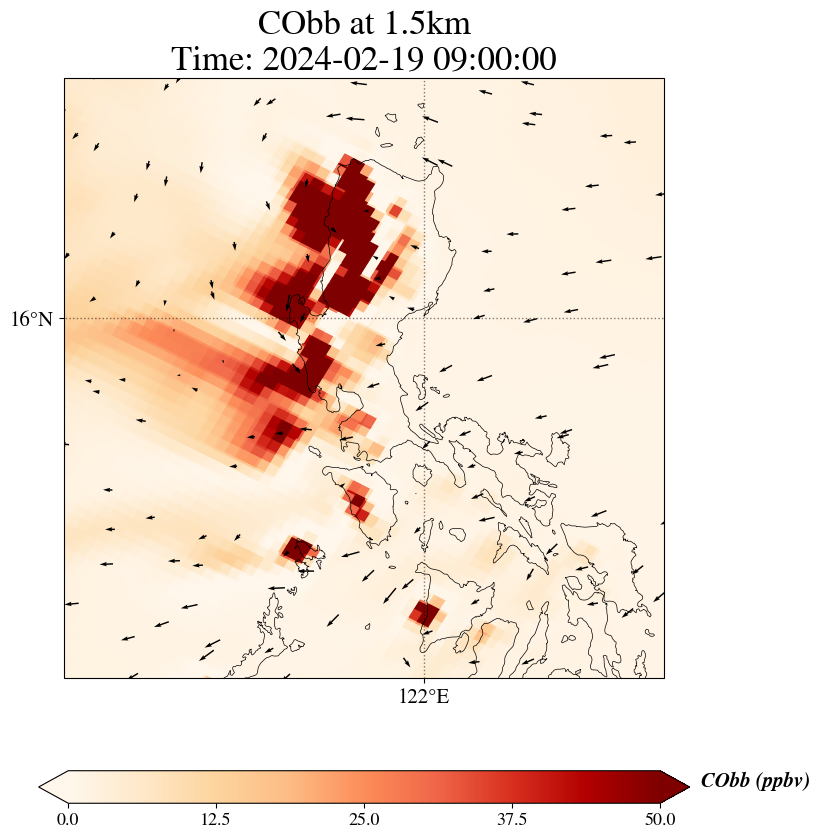 CObb at 1.5km
Time: 2024-02-19 09:00:00

16°N

122°E

CObb (ppbv)

0.0
12.5
25.0
37.5
50.0